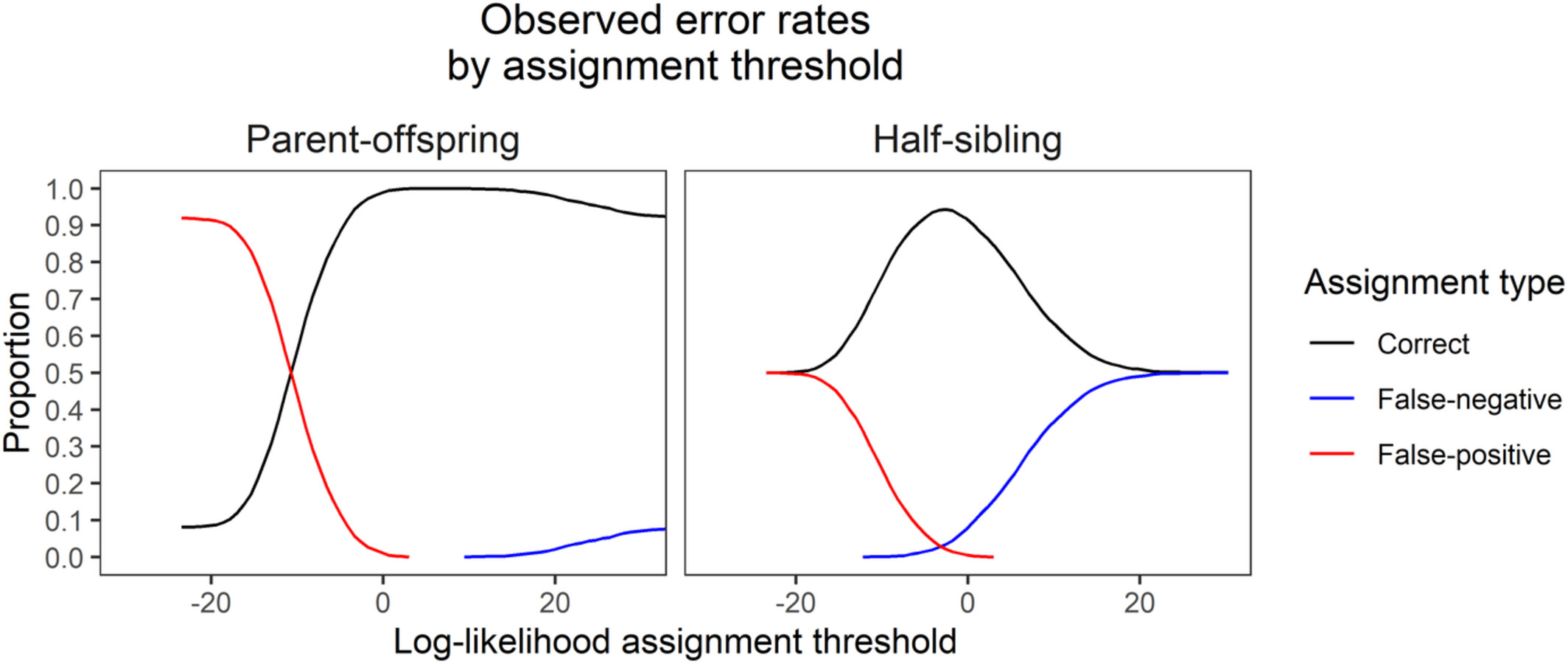 Observed error rates
by assignment threshold

Parent-offspring

Half-sibling

Proportion

1.0
0.9
0.8
0.7
0.6
0.5
0.4
0.3
0.2
0.1
0.0

-20
0
20

-20
0
20

Log-likelihood assignment threshold

Assignment type
Correct
False-negative
False-positive